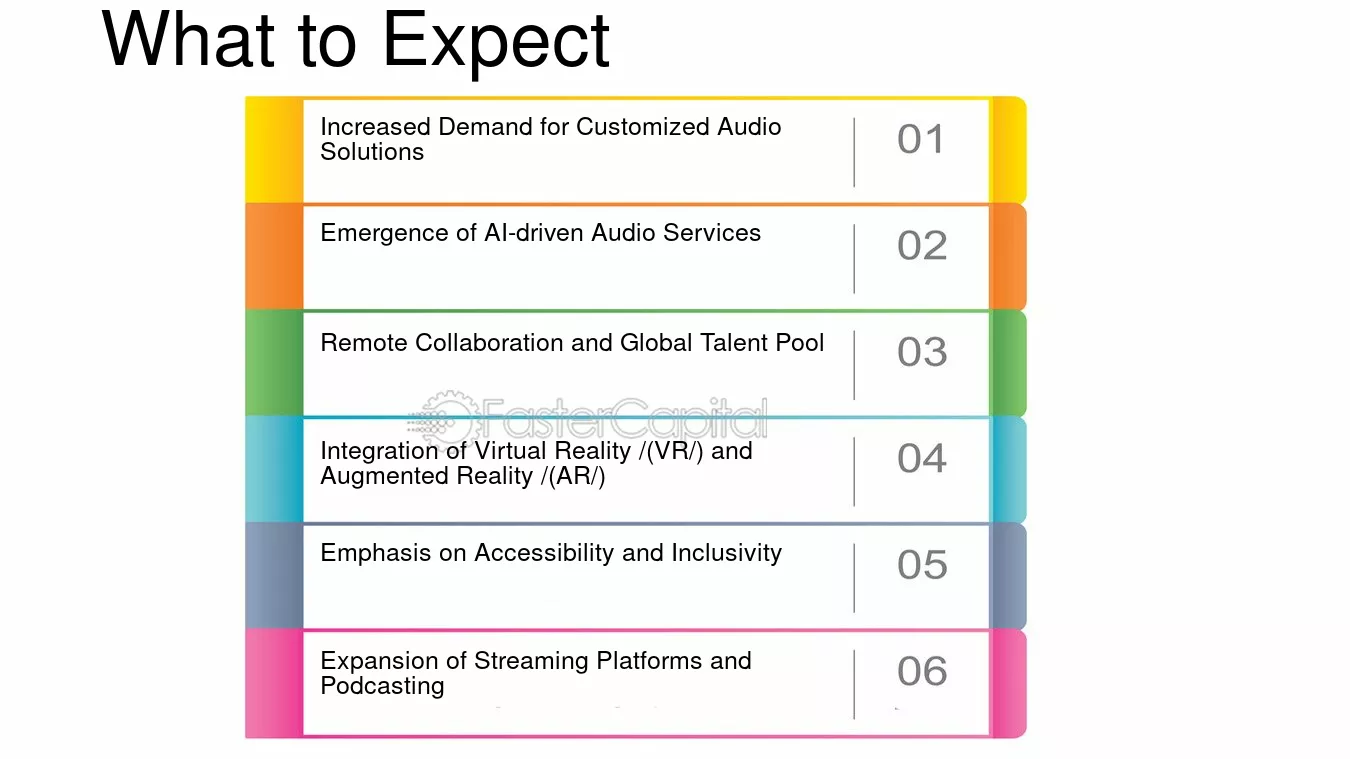 What to Expect

Increased Demand for Customized Audio Solutions

01

Emergence of AI-driven Audio Services

02

Remote Collaboration and Global Talent Pool

03

Integration of Virtual Reality /(VR/) and Augmented Reality /(AR/)

04

Emphasis on Accessibility and Inclusivity

05

Expansion of Streaming Platforms and Podcasting

06

FasterCapital